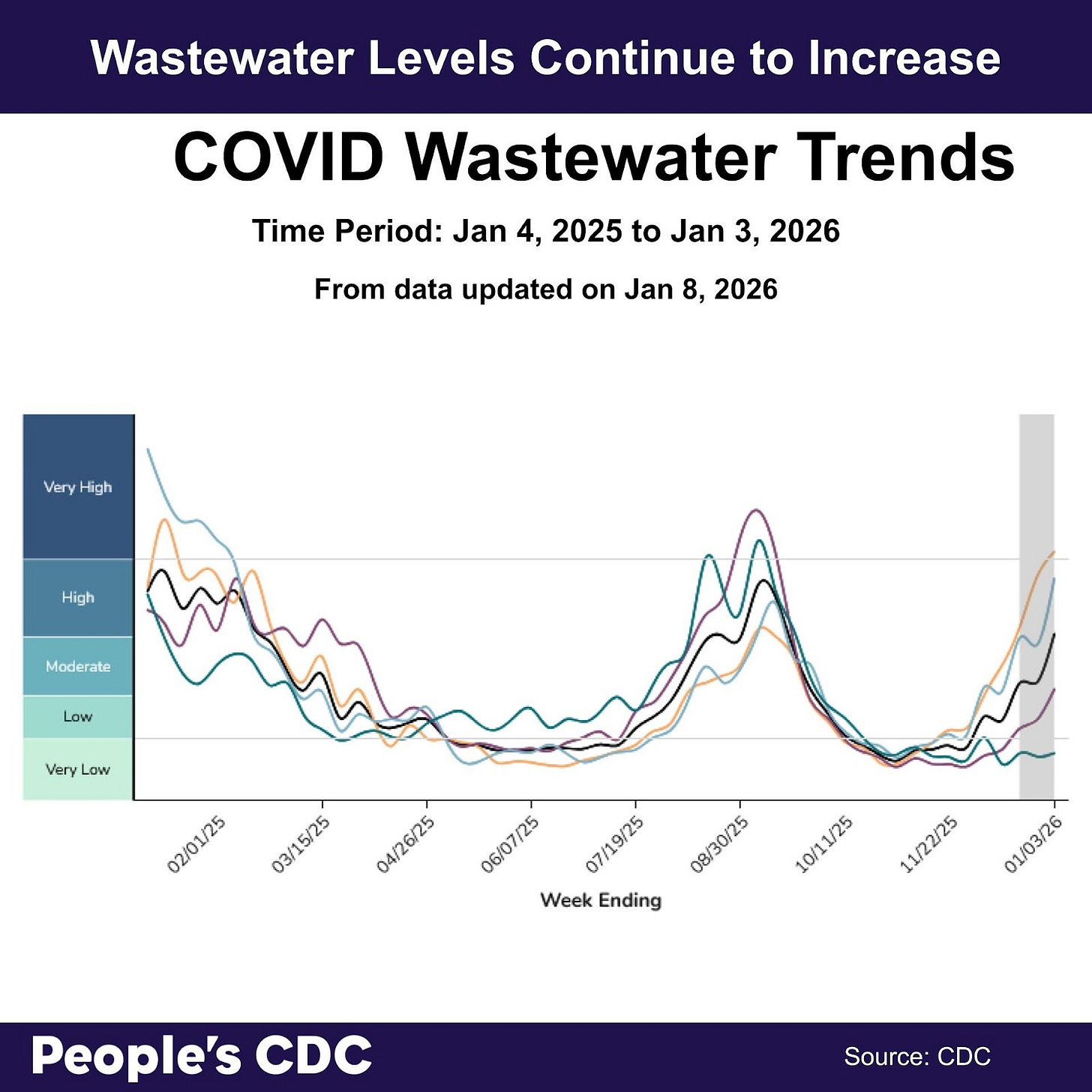 Wastewater Levels Continue to Increase

COVID Wastewater Trends

Time Period: Jan 4, 2025 to Jan 3, 2026

From data updated on Jan 8, 2026

Very High

High

Moderate

Low

Very Low

02/01/25

03/15/25

04/26/25

06/07/25

07/19/25

08/30/25

10/11/25

11/22/25

01/03/26

Week Ending

People's CDC

Source: CDC